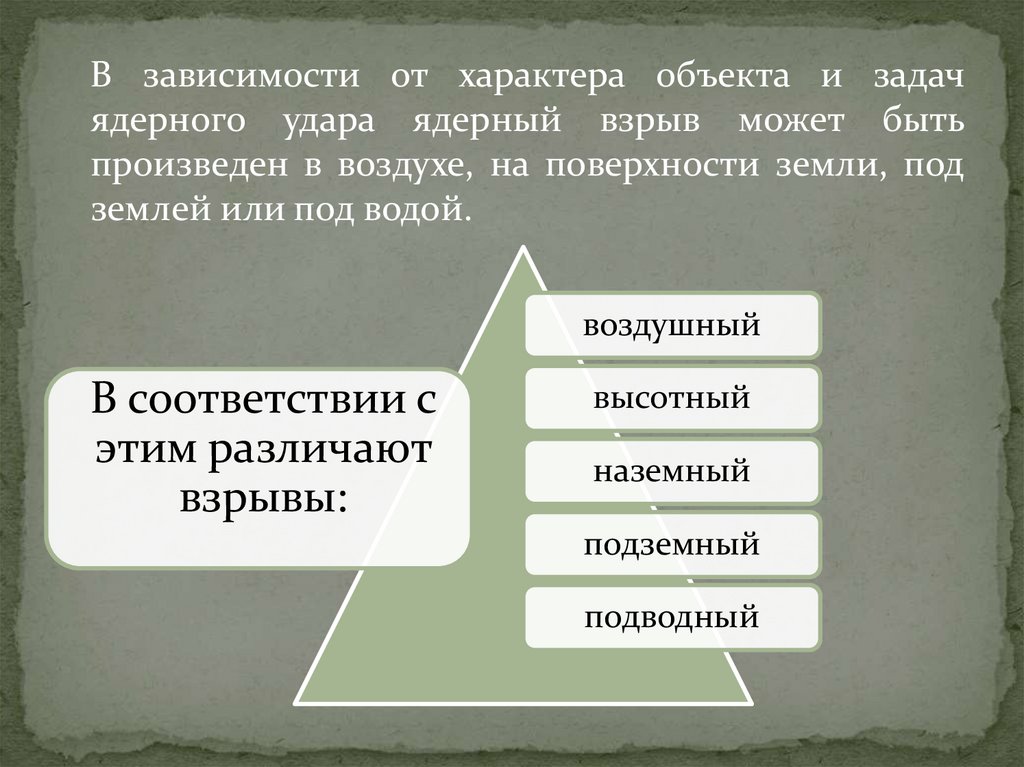 В зависимости от характера объекта и задач ядерного удара ядерный взрыв может быть произведен в воздухе, на поверхности земли, под землей или под водой.

В соответствии с этим различают взрывы:

воздушный

высотный

наземный

подземный

подводный